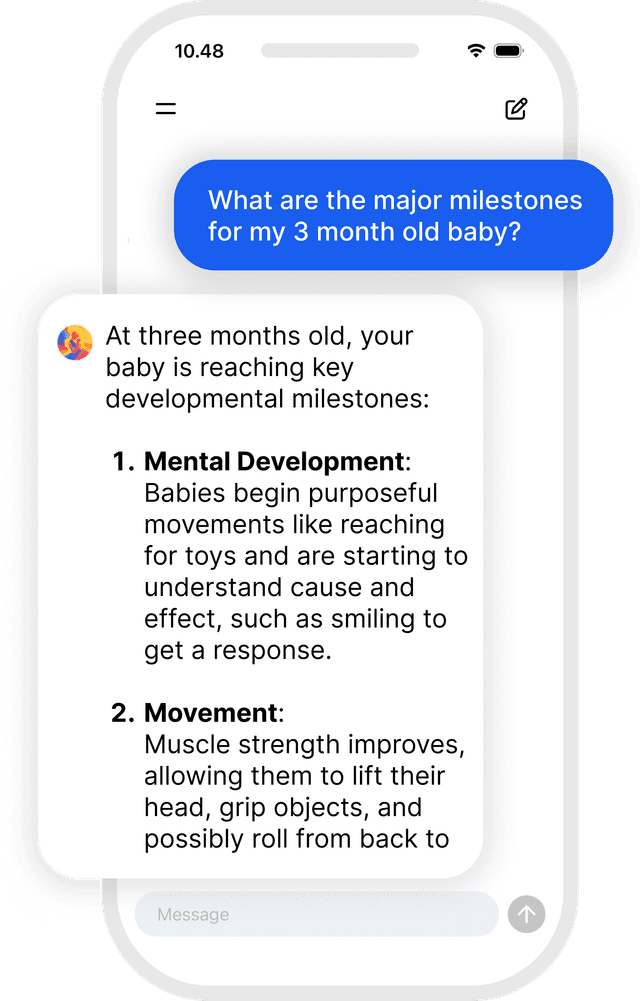 10.48

What are the major milestones for my 3 month old baby?

At three months old, your baby is reaching key developmental milestones:

1. **Mental Development**: Babies begin purposeful movements like reaching for toys and are starting to understand cause and effect, such as smiling to get a response.

2. **Movement**: Muscle strength improves, allowing them to lift their head, grip objects, and possibly roll from back to

Message